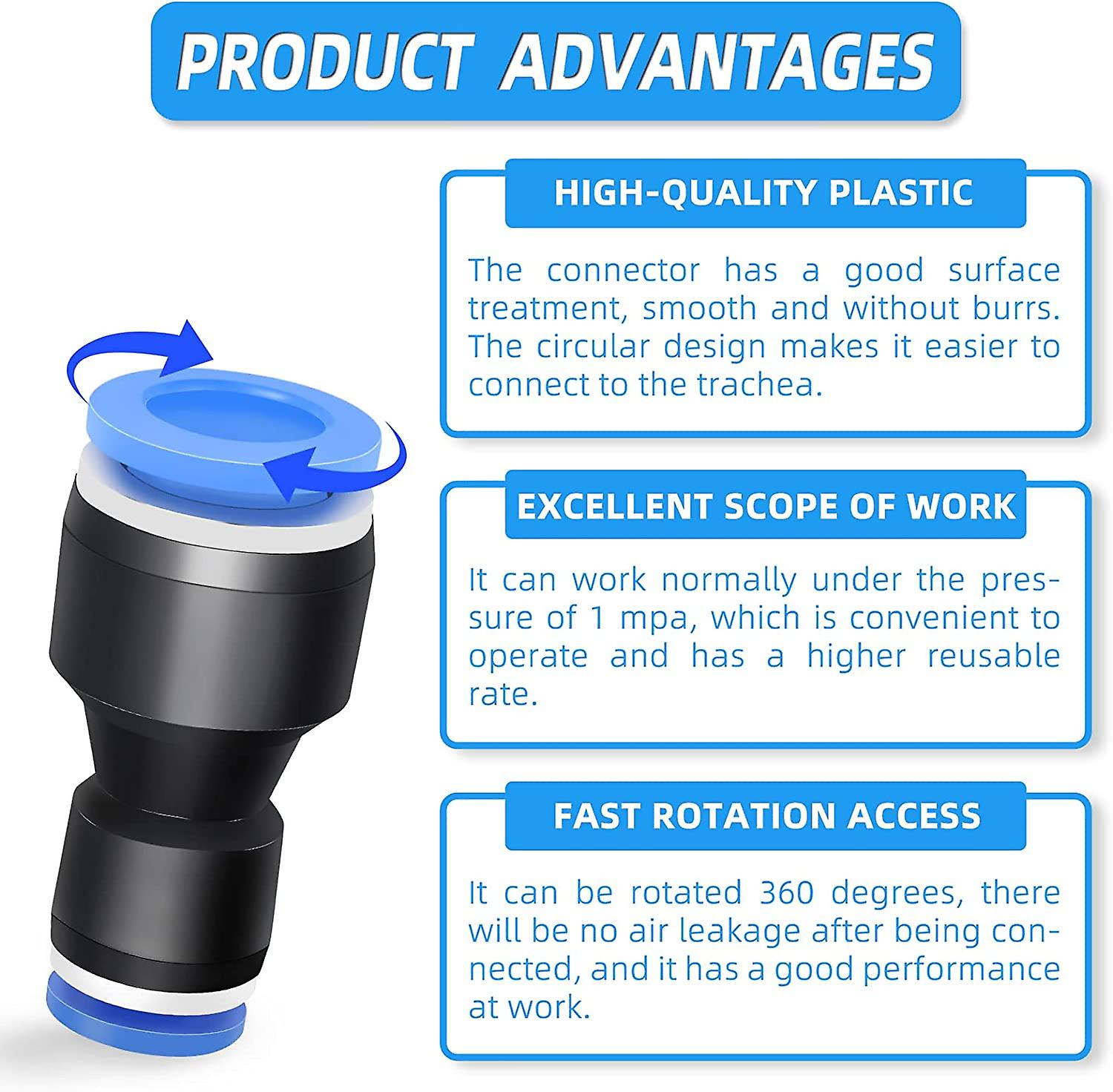 PRODUCT ADVANTAGES

HIGH-QUALITY PLASTIC

The connector has a good surface treatment, smooth and without burrs. The circular design makes it easier to connect to the trachea.

EXCELLENT SCOPE OF WORK

It can work normally under the pressure of 1 mpa, which is convenient to operate and has a higher reusable rate.

FAST ROTATION ACCESS

It can be rotated 360 degrees, there will be no air leakage after being connected, and it has a good performance at work.